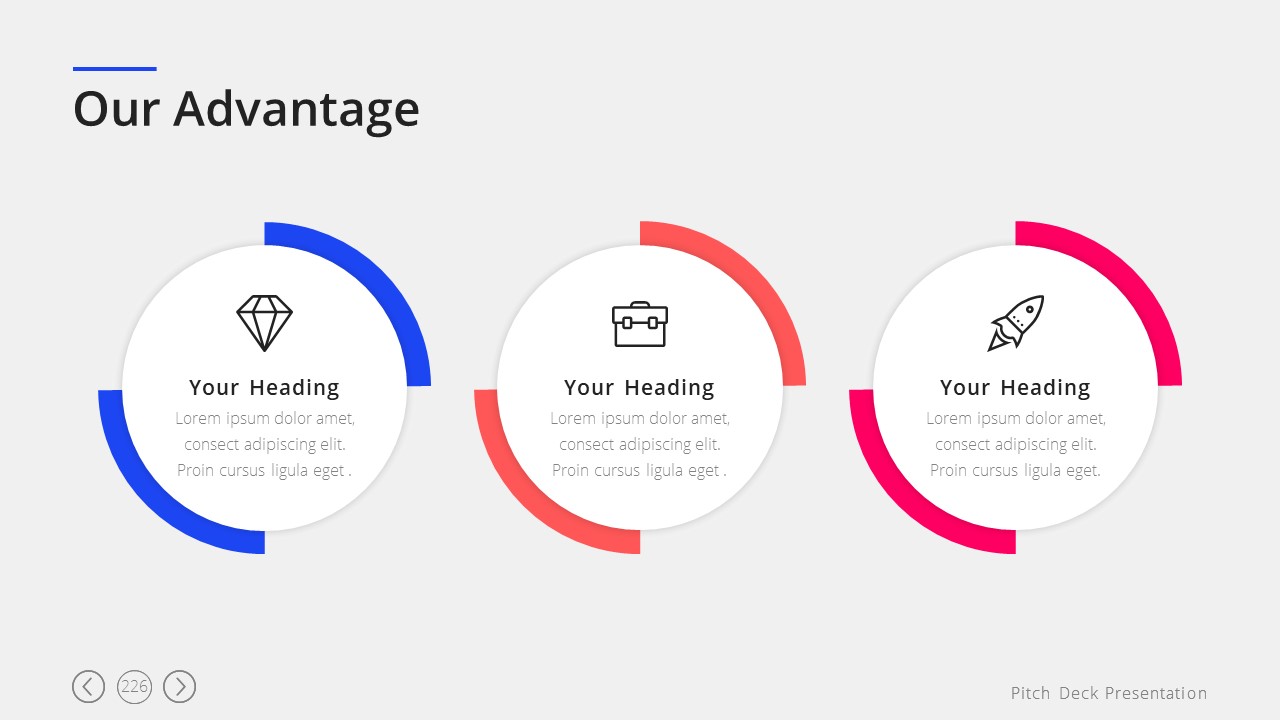 Our Advantage

Your Heading
Lorem ipsum dolor amet, consect adipiscing elit. Proin cursus ligula eget .

Your Heading
Lorem ipsum dolor amet, consect adipiscing elit. Proin cursus ligula eget .

Your Heading
Lorem ipsum dolor amet, consect adipiscing elit. Proin cursus ligula eget.

226

Pitch Deck Presentation